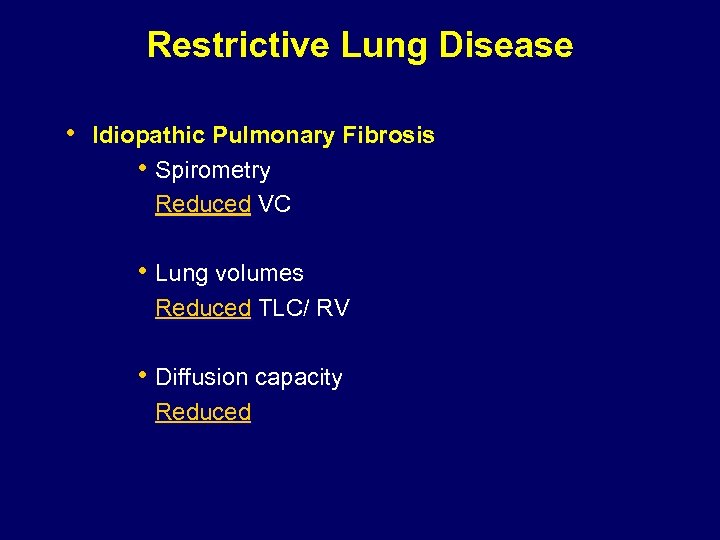 Restrictive Lung Disease

• Idiopathic Pulmonary Fibrosis

• Spirometry
Reduced VC

• Lung volumes
Reduced TLC/ RV

• Diffusion capacity
Reduced